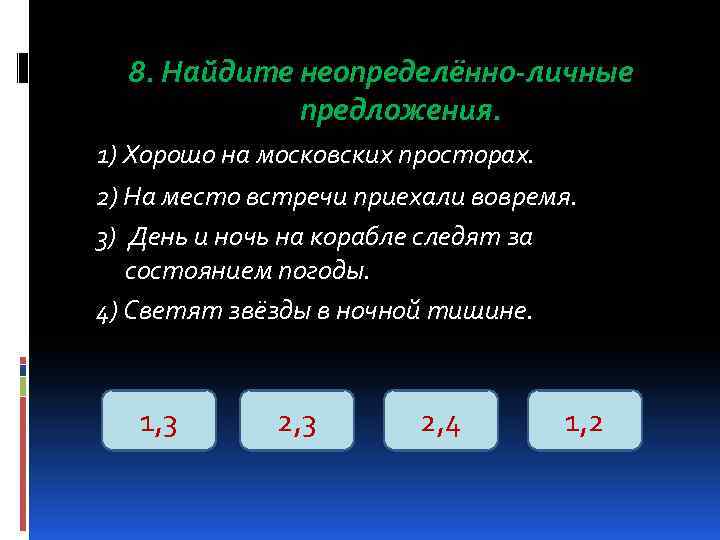 8. Найдите неопределённо-личные предложения.

1) Хорошо на московских просторах.

2) На место встречи приехали вовремя.

3) День и ночь на корабле следят за состоянием погоды.

4) Светят звёзды в ночной тишине.

1,3

2,3

2,4

1,2